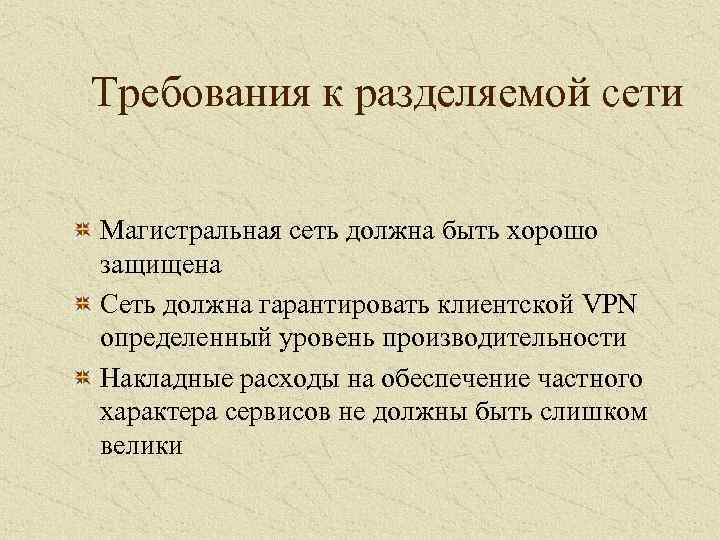 Требования к разделяемой сети

Магистральная сеть должна быть хорошо защищена

Сеть должна гарантировать клиентской VPN определенный уровень производительности

Накладные расходы на обеспечение частного характера сервисов не должны быть слишком велики